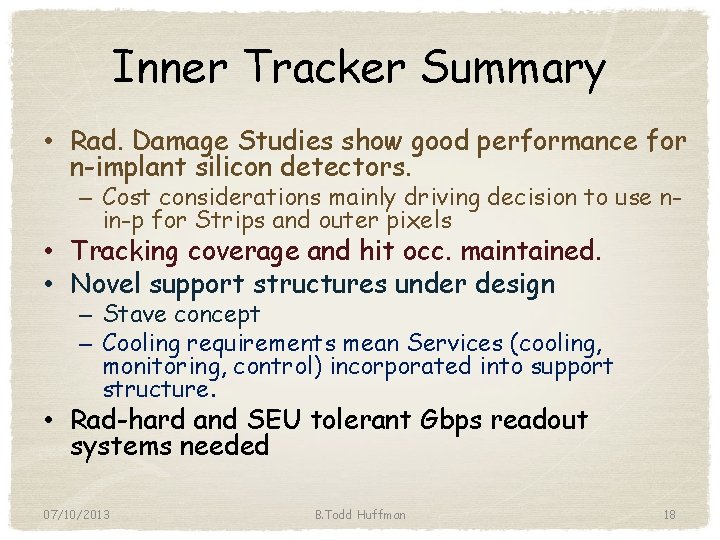 Inner Tracker Summary

• Rad. Damage Studies show good performance for n-implant silicon detectors.
– Cost considerations mainly driving decision to use n-in-p for Strips and outer pixels
• Tracking coverage and hit occ. maintained.
• Novel support structures under design
– Stave concept
– Cooling requirements mean Services (cooling, monitoring, control) incorporated into support structure.
• Rad-hard and SEU tolerant Gbps readout systems needed

07/10/2013 B.Todd Huffman 18